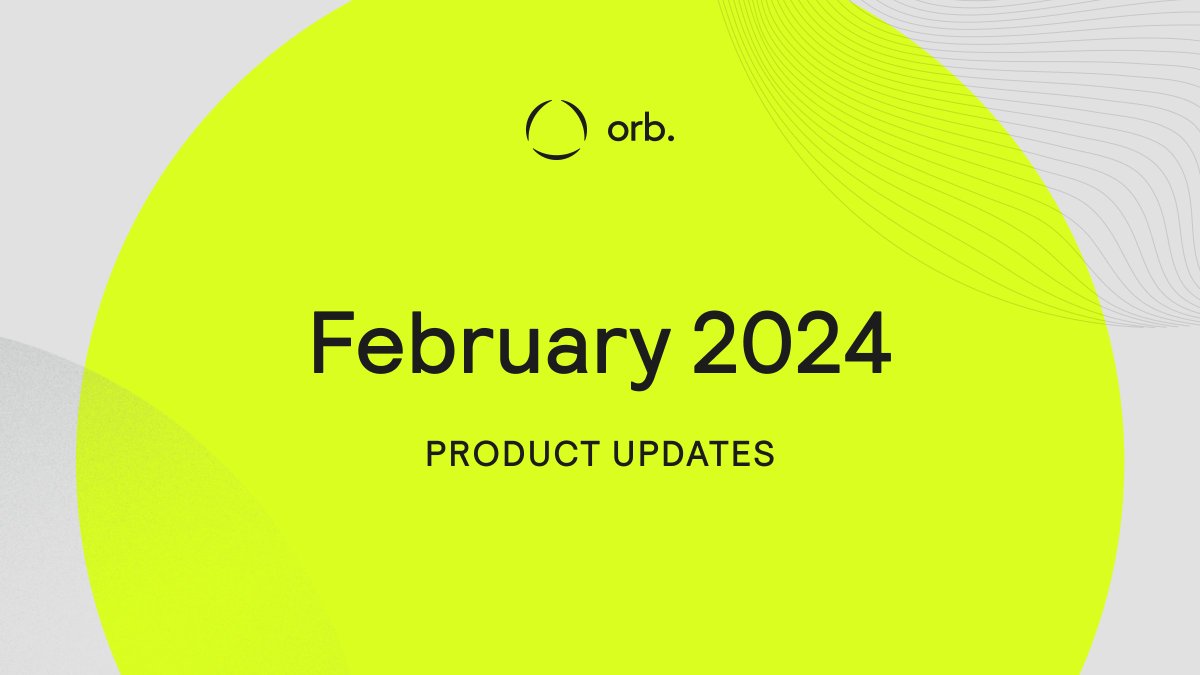 orb.

February 2024

PRODUCT UPDATES